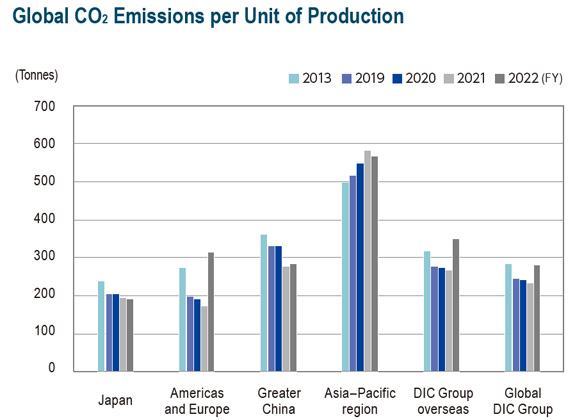 Global $CO_2$ Emissions per Unit of Production

(Tonnes)

2013 2019 2020 2021 2022 (FY)

700
600
500
400
300
200
100
0

Japan
Americas and Europe
Greater China
Asia–Pacific region
DIC Group overseas
Global DIC Group